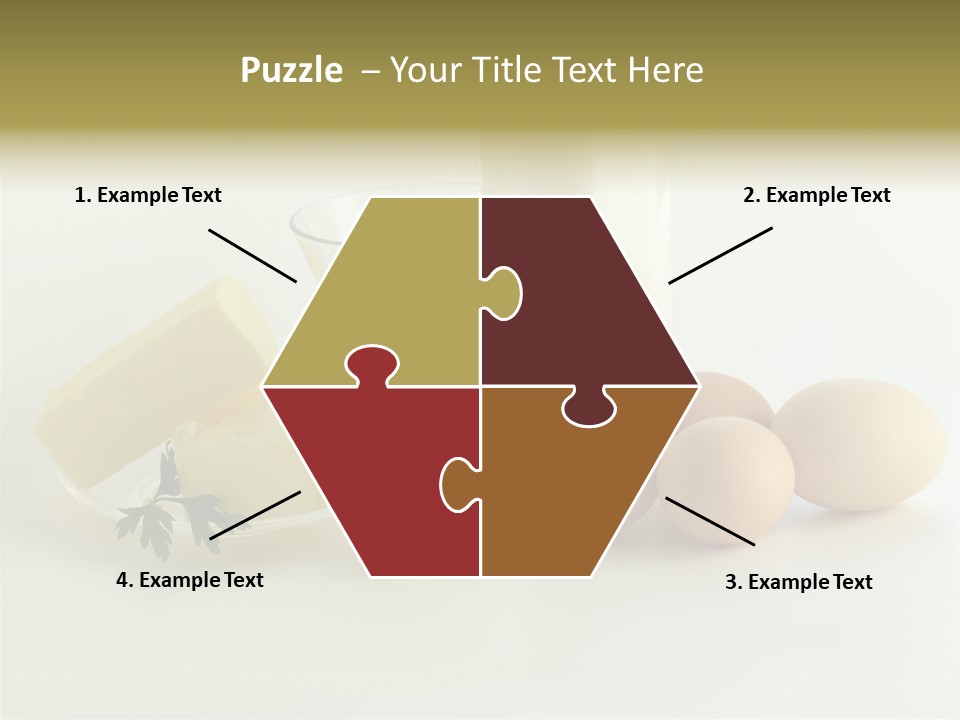 Puzzle – Your Title Text Here

1. Example Text

2. Example Text

4. Example Text

3. Example Text